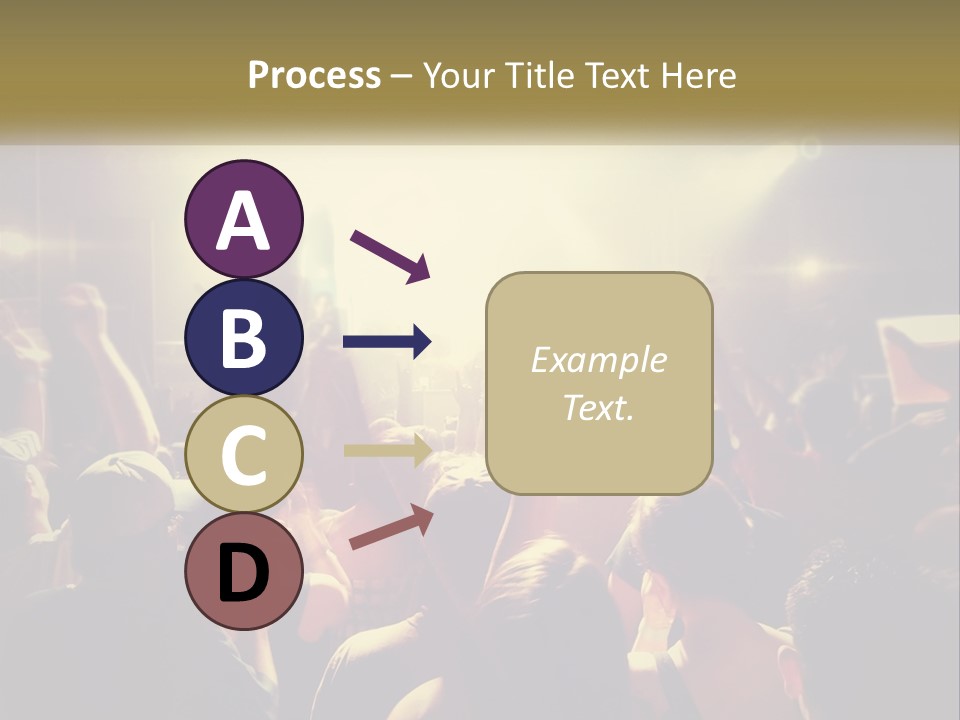 Process – Your Title Text Here

A

B

C

D

Example Text.